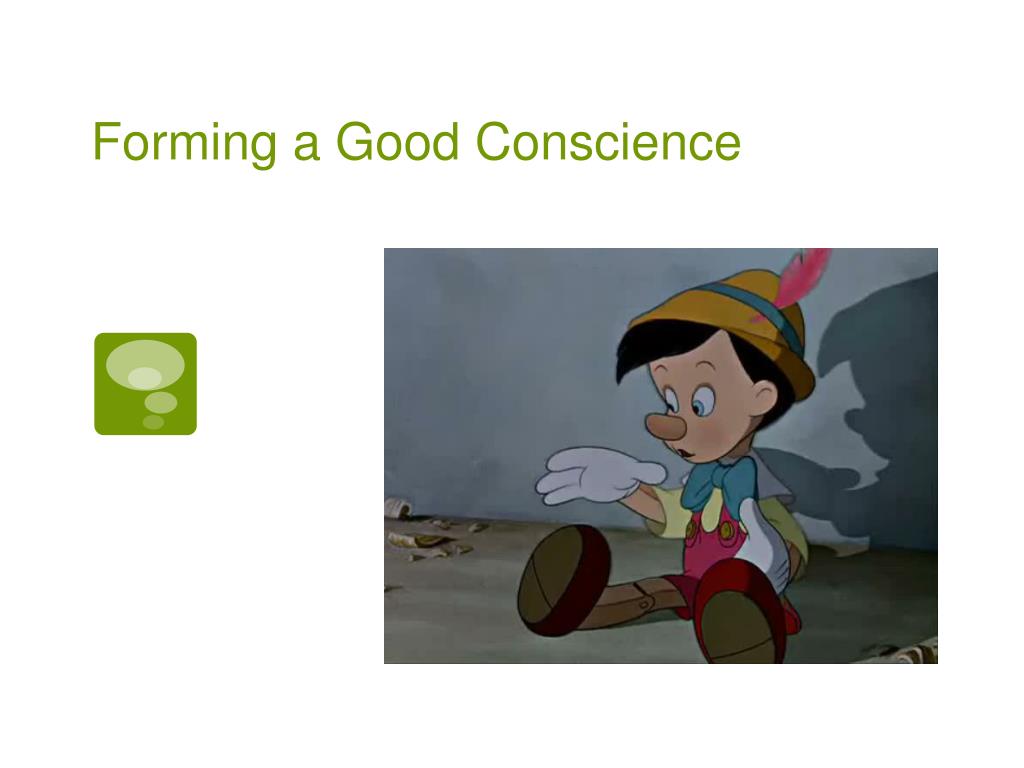 Forming a Good Conscience